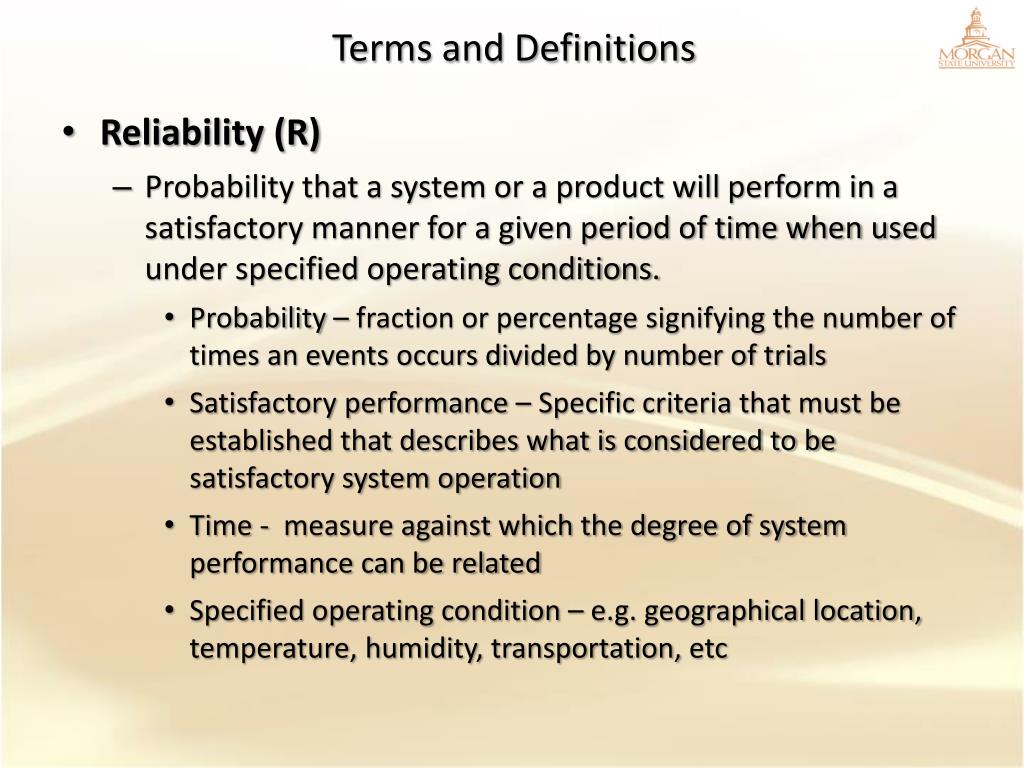 Terms and Definitions

MORGAN
STATE UNIVERSITY

• Reliability (R)

– Probability that a system or a product will perform in a satisfactory manner for a given period of time when used under specified operating conditions.

• Probability – fraction or percentage signifying the number of times an events occurs divided by number of trials

• Satisfactory performance – Specific criteria that must be established that describes what is considered to be satisfactory system operation

• Time - measure against which the degree of system performance can be related

• Specified operating condition – e.g. geographical location, temperature, humidity, transportation, etc